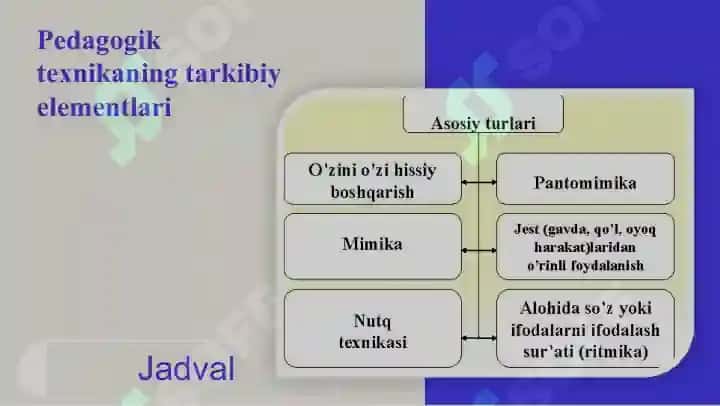 Pedagogik texnikaning tarkibiy elementlari

Asosiy turlari

O'zini o'zi hissiy boshqarish

Pantomimika

Mimika

Jest (gavda, qo'l, oyoq harakat)laridan o'rinli foydalanish

Nutq texnikasi

Alohida so'z yoki ifodalarni ifodalash sur'ati (ritmika)

Jadval